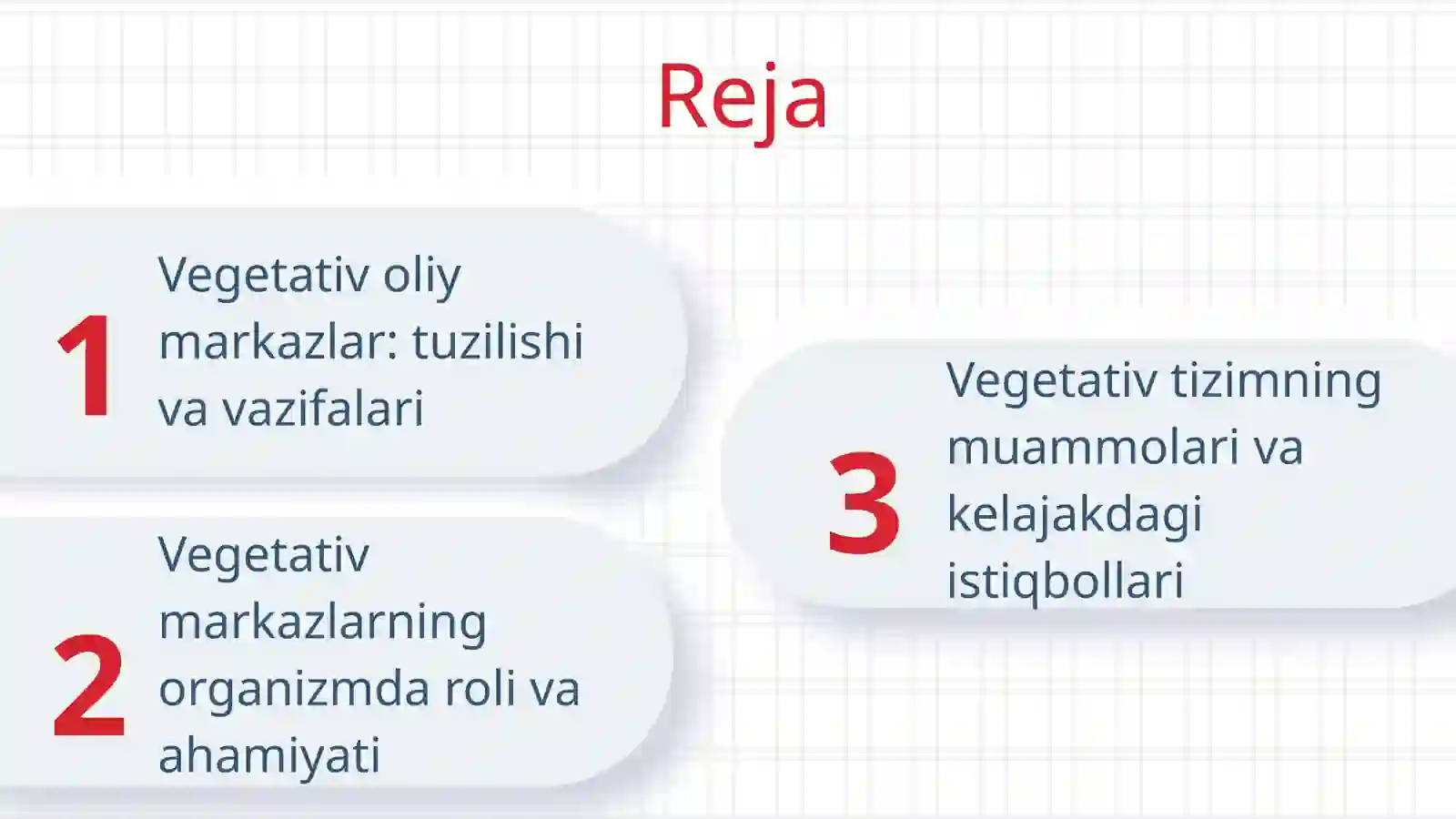 Reja

1 Vegetativ oliy markazlar: tuzilishi va vazifalari

2 Vegetativ markazlarning organizmda roli va ahamiyati

3 Vegetativ tizimning muammolari va kelajakdagi istiqbollari